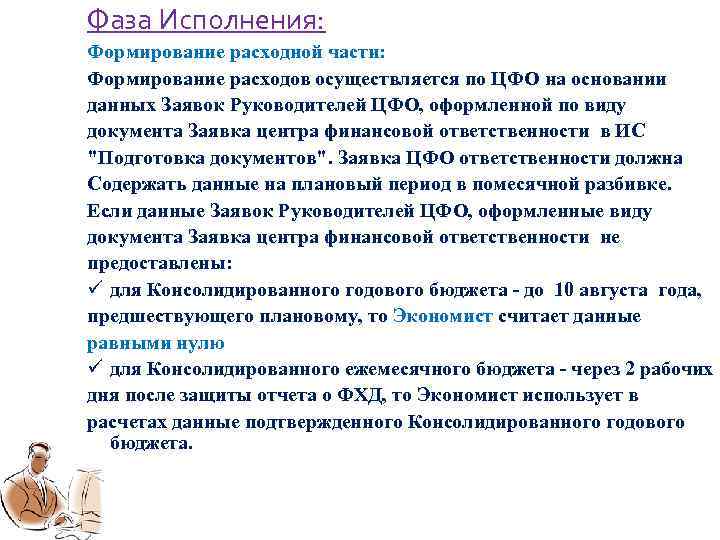 Фаза Исполнения:

Формирование расходной части:

Формирование расходов осуществляется по ЦФО на основании данных Заявок Руководителей ЦФО, оформленной по виду документа Заявка центра финансовой ответственности в ИС "Подготовка документов". Заявка ЦФО ответственности должна Содержать данные на плановый период в помесячной разбивке.

Если данные Заявок Руководителей ЦФО, оформленные виду документа Заявка центра финансовой ответственности не предоставлены:

✓ для Консолидированного годового бюджета - до 10 августа года, предшествующего плановому, то Экономист считает данные равными нулю

✓ для Консолидированного ежемесячного бюджета - через 2 рабочих дня после защиты отчета о ФХД, то Экономист использует в расчетах данные подтвержденного Консолидированного годового бюджета.